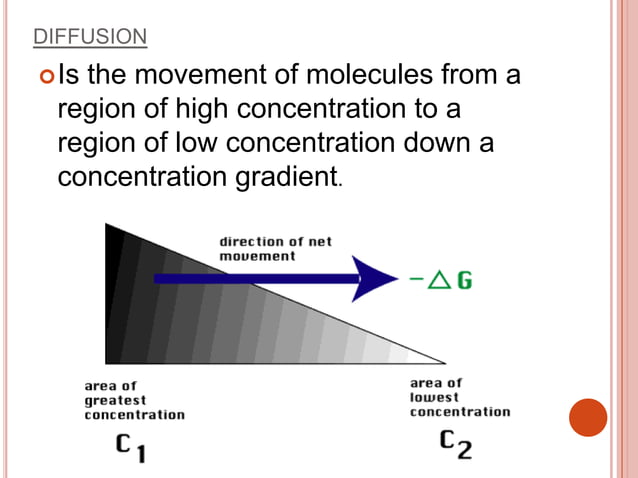 DIFFUSION

Is the movement of molecules from a region of high concentration to a region of low concentration down a concentration gradient.

direction of net movement

$-\Delta G$

area of greatest concentration

$C_1$

area of lowest concentration

$C_2$